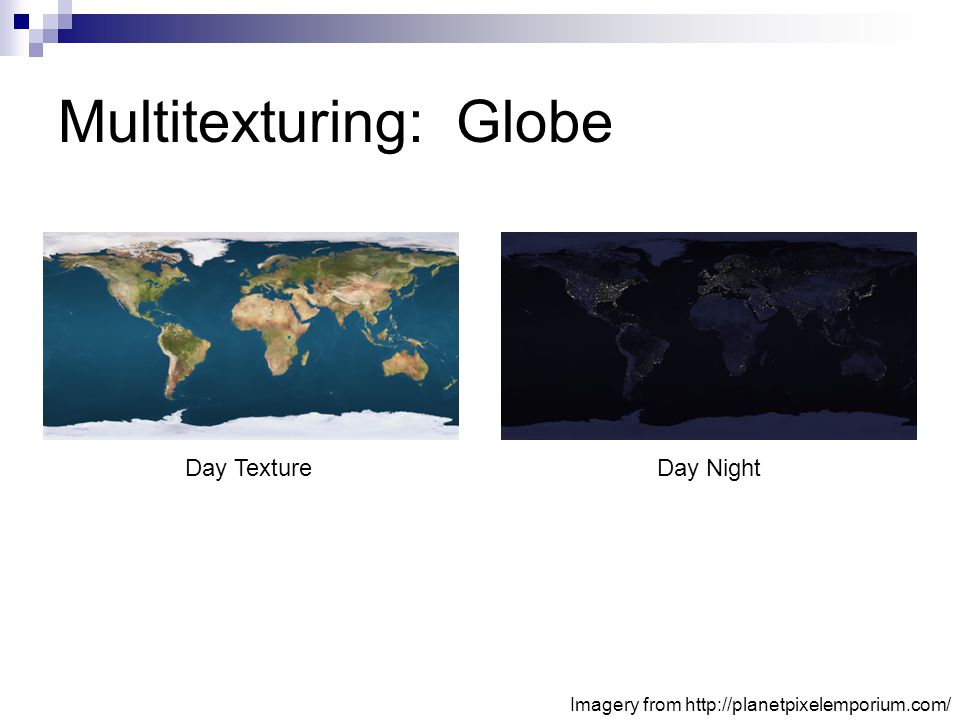 Multitexturing: Globe

Day Texture

Day Night

Imagery from http://planetpixelemporium.com/